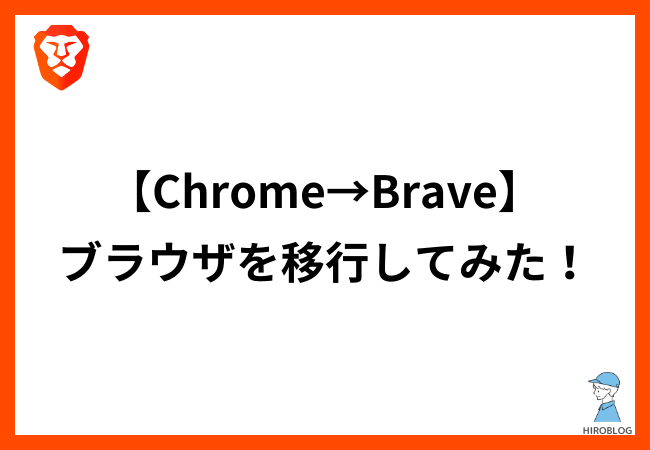 【Chrome→Brave】
ブラウザを移行してみた！

HIROBLOG